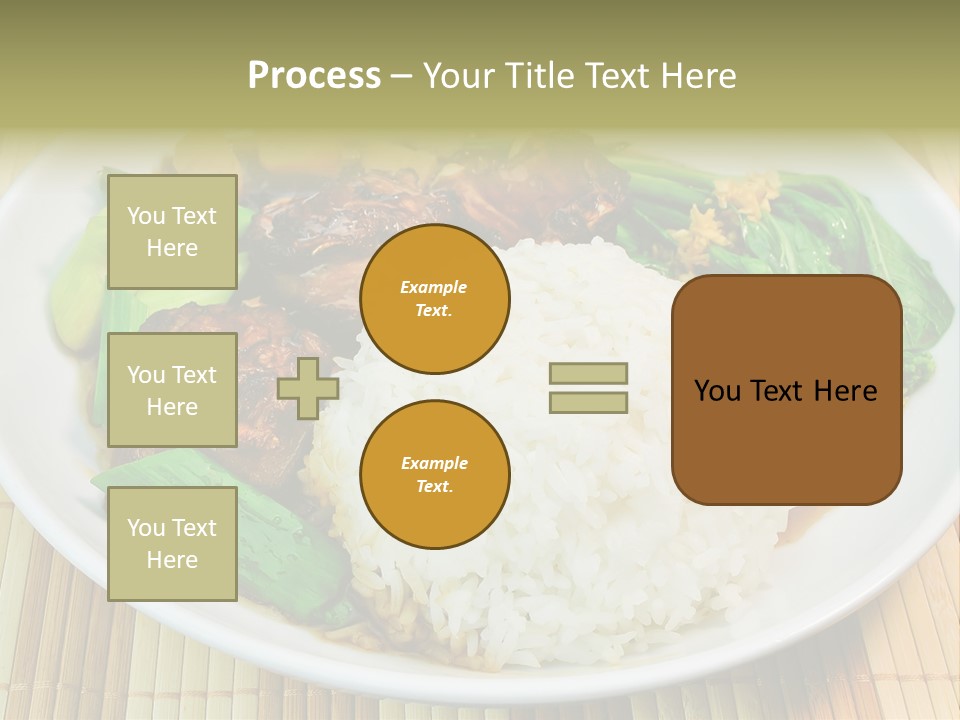 Process – Your Title Text Here

You Text Here

You Text Here

You Text Here

Example Text.

Example Text.

You Text Here